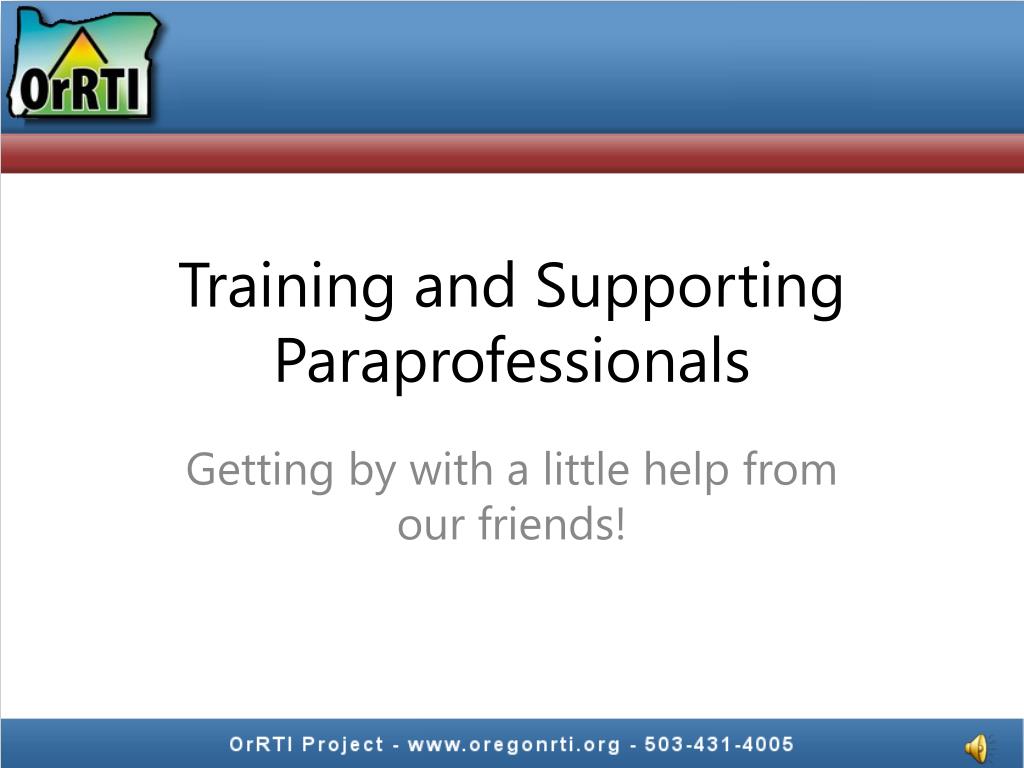 OrRTI

Training and Supporting Paraprofessionals

Getting by with a little help from our friends!

OrRTI Project - www.oregonrti.org - 503-431-4005